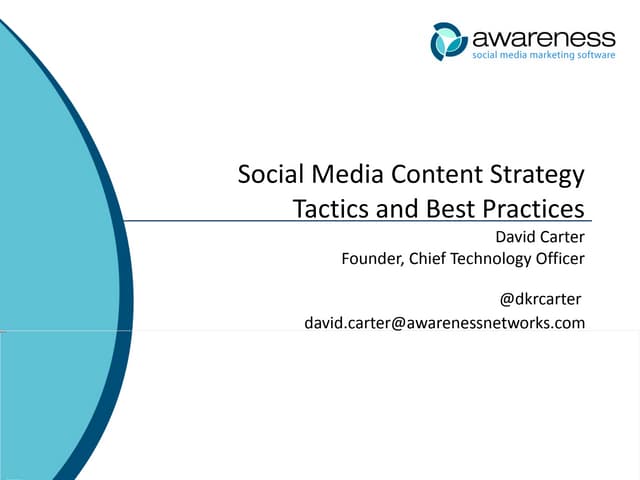 awareness
social media marketing software

Social Media Content Strategy
Tactics and Best Practices

David Carter
Founder, Chief Technology Officer

@dkrcarter
david.carter@awarenessnetworks.com